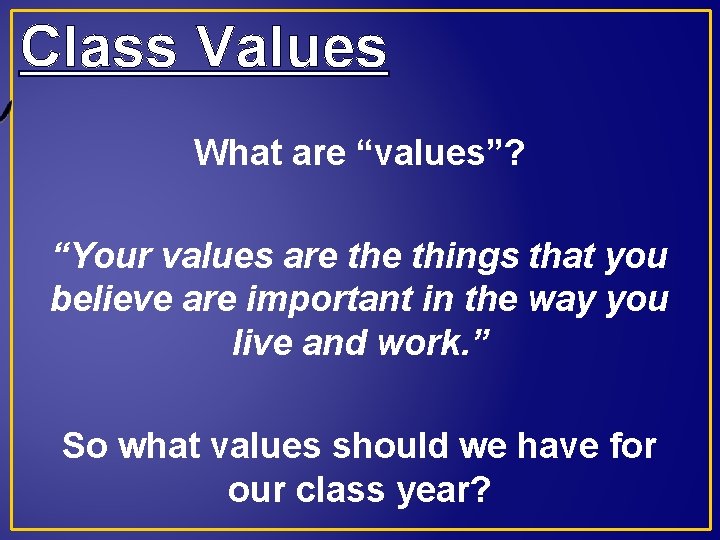 Class Values

What are “values”?

“Your values are the things that you believe are important in the way you live and work.”

So what values should we have for our class year?